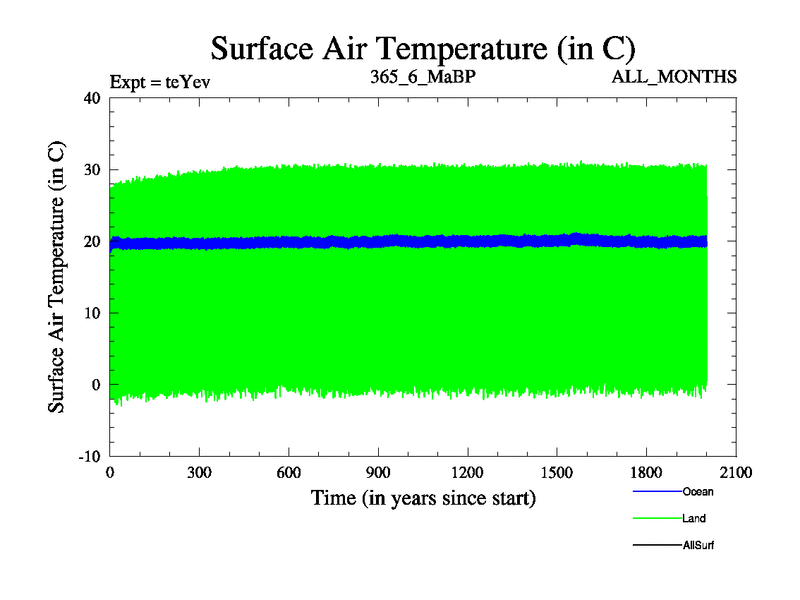 Surface Air Temperature (in C)

Expt = teYev
365_6_MaBP
ALL_MONTHS

Surface Air Temperature (in C)

40
30
20
10
0
-10

0
300
600
900
1200
1500
1800
2100

Time (in years since start)

Ocean
Land
AllSurf